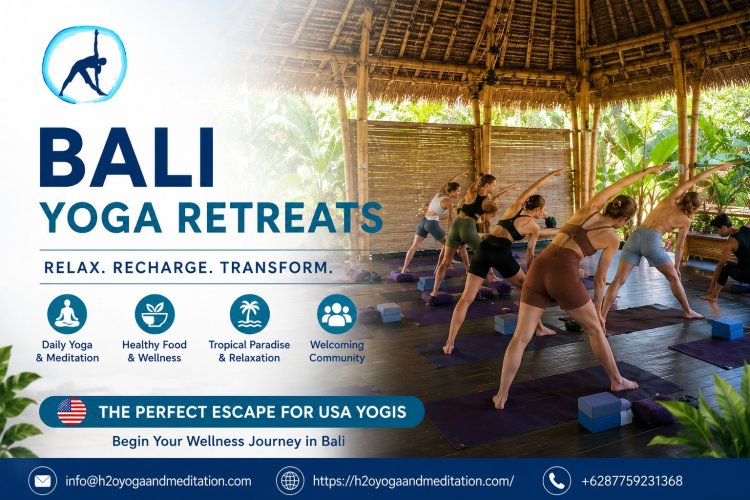 BALI
YOGA RETREATS

RELAX. RECHARGE. TRANSFORM.

Daily Yoga & Meditation

Healthy Food & Wellness

Tropical Paradise & Relaxation

Welcoming Community

THE PERFECT ESCAPE FOR USA YOGIS

Begin Your Wellness Journey in Bali

info@h2oyogaandmeditation.com

https://h2oyogaandmeditation.com/

+6287759231368